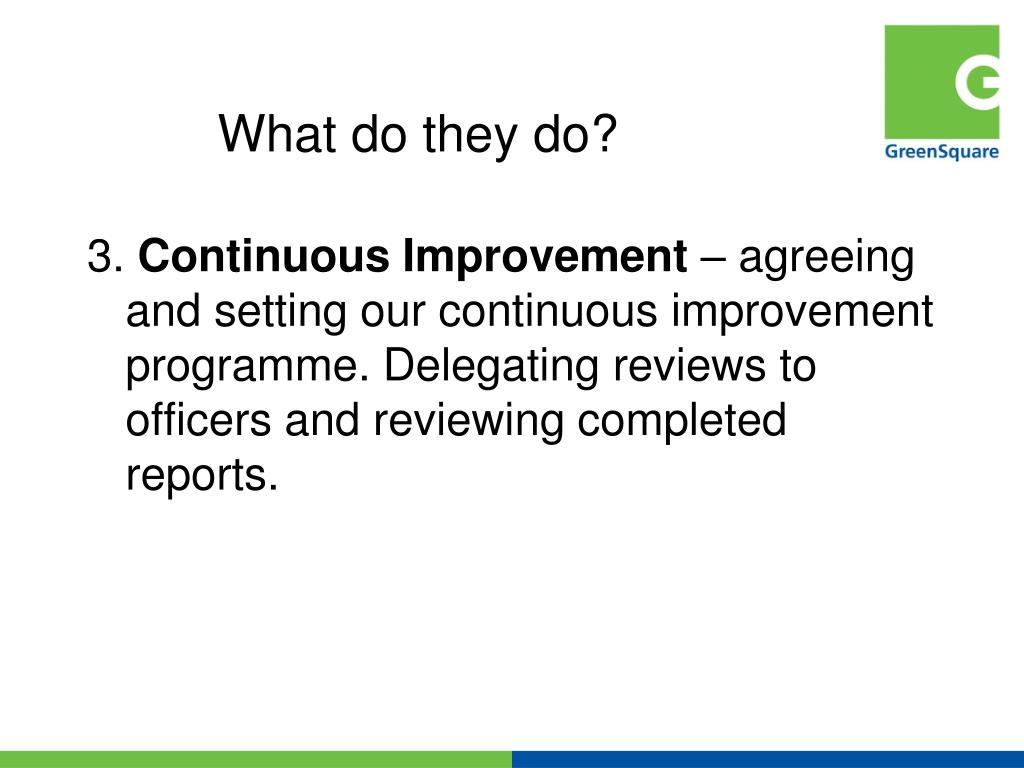 G
GreenSquare

What do they do?

3. Continuous Improvement – agreeing and setting our continuous improvement programme. Delegating reviews to officers and reviewing completed reports.